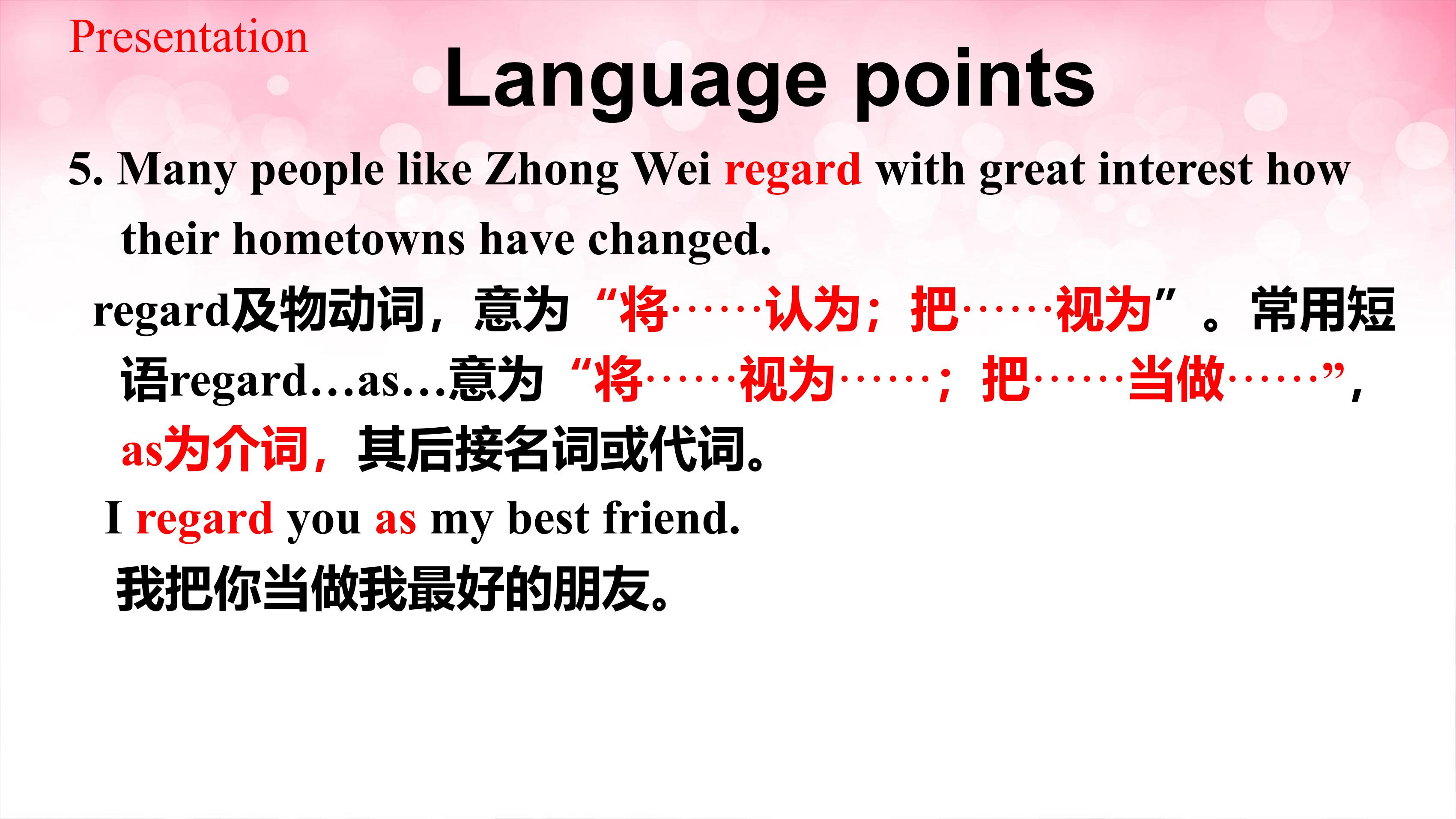 Presentation

Language points

5. Many people like Zhong Wei regard with great interest how their hometowns have changed.

regard及物动词，意为“将……认为；把……视为”。常用短语regard...as...意为“将……视为……；把……当做……”，as为介词，其后接名词或代词。

I regard you as my best friend.

我把你当做我最好的朋友。